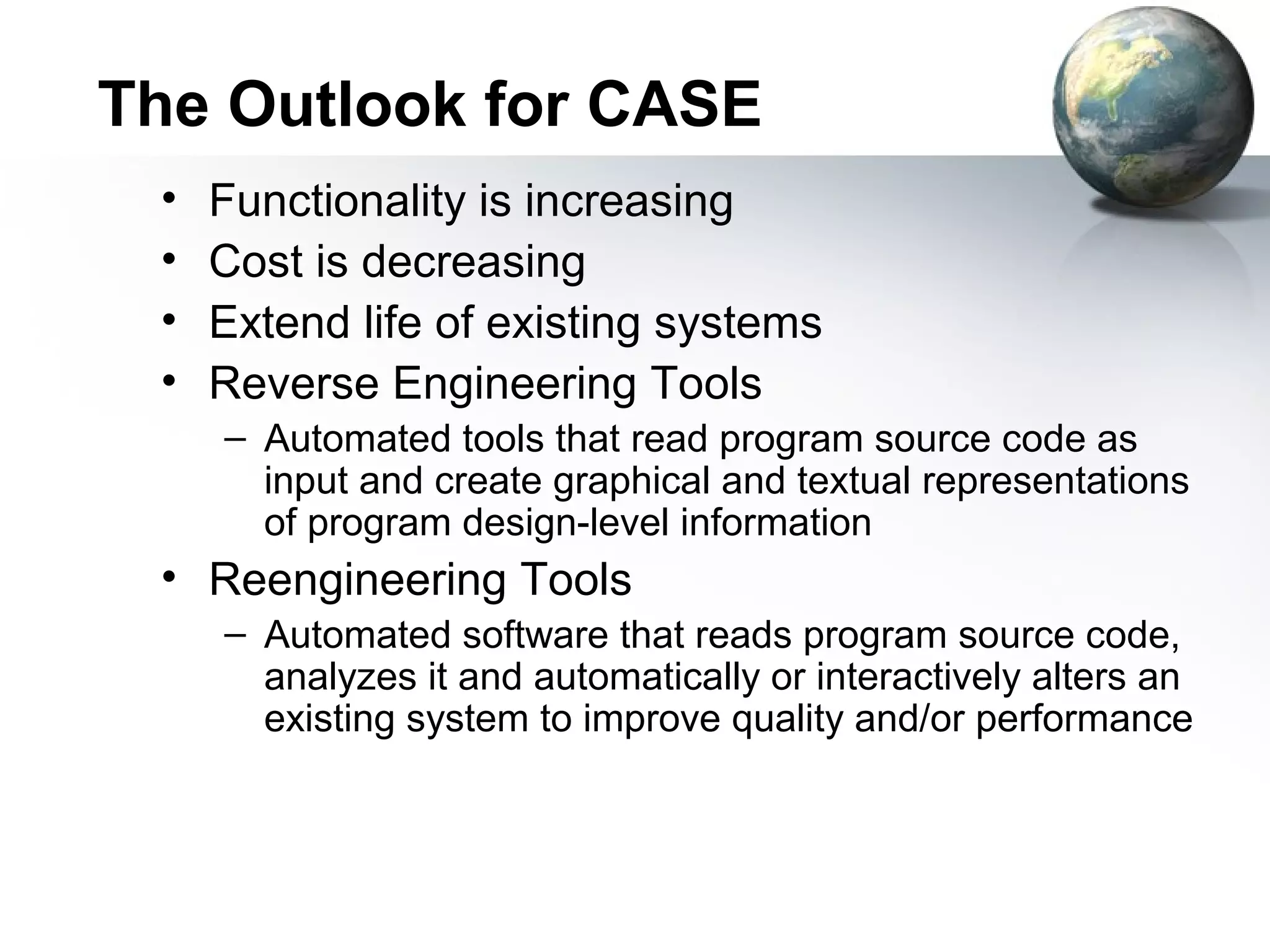 The Outlook for CASE

• Functionality is increasing
• Cost is decreasing
• Extend life of existing systems
• Reverse Engineering Tools
  – Automated tools that read program source code as input and create graphical and textual representations of program design-level information
• Reengineering Tools
  – Automated software that reads program source code, analyzes it and automatically or interactively alters an existing system to improve quality and/or performance